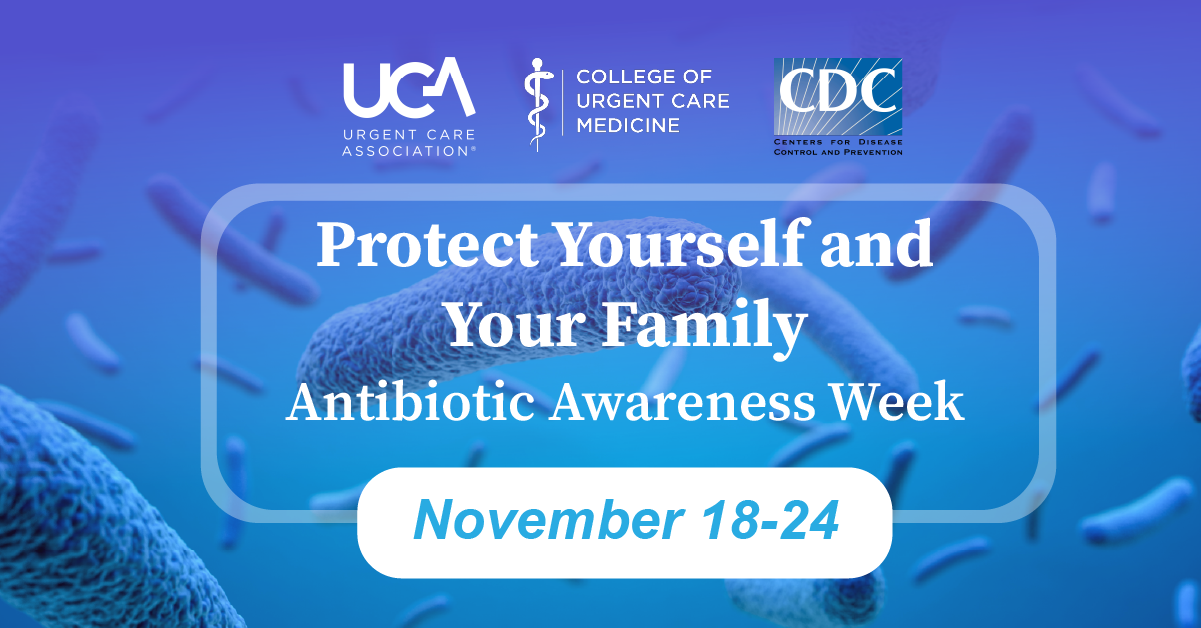 UCA
URGENT CARE ASSOCIATION®

COLLEGE OF URGENT CARE MEDICINE

CDC
CENTERS FOR DISEASE CONTROL AND PREVENTION

Protect Yourself and Your Family
Antibiotic Awareness Week

November 18-24